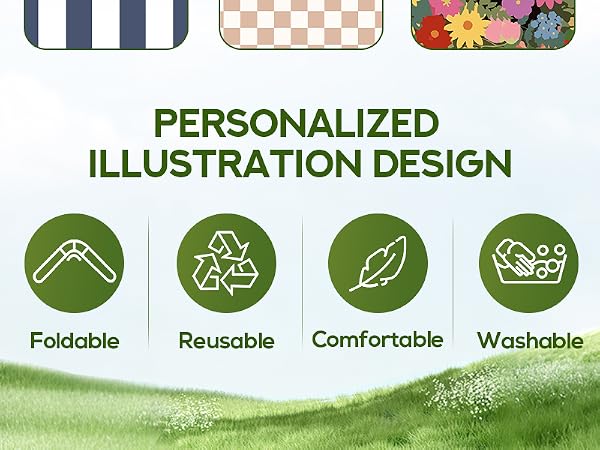 PERSONALIZED ILLUSTRATION DESIGN

Foldable

Reusable

Comfortable

Washable